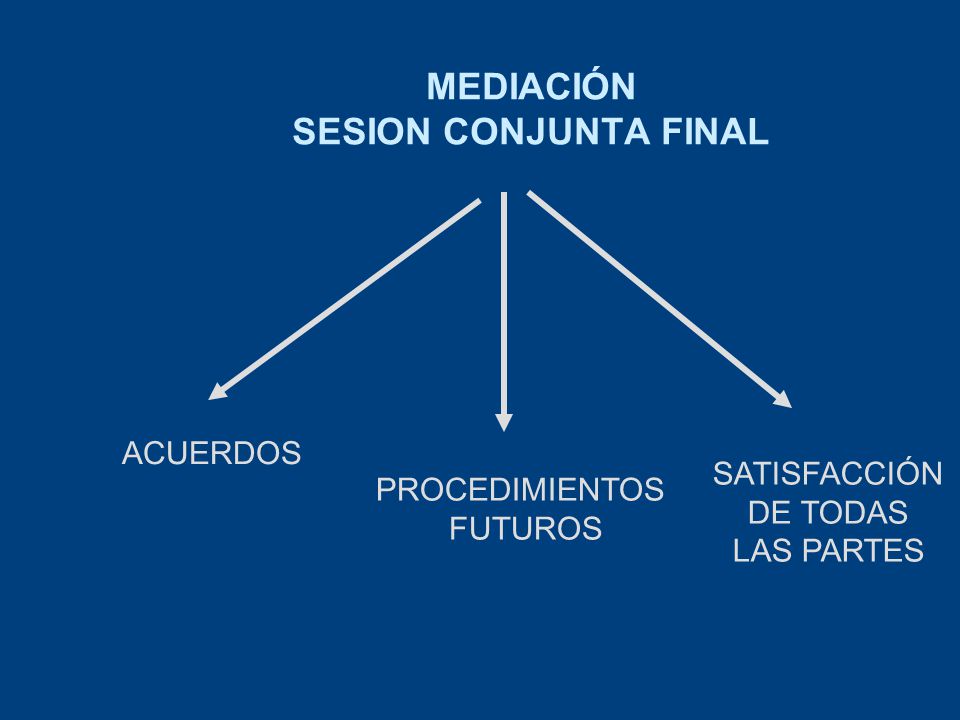 MEDIACIÓN
SESION CONJUNTA FINAL

ACUERDOS

PROCEDIMIENTOS FUTUROS

SATISFACCIÓN DE TODAS LAS PARTES